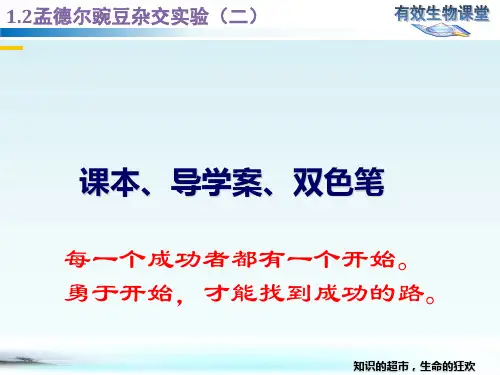 1.2孟德尔豌豆杂交实验（二）

有效生物课堂

课本、导学案、双色笔

每一个成功者都有一个开始。
勇于开始，才能找到成功的路。

知识的超市，生命的狂欢